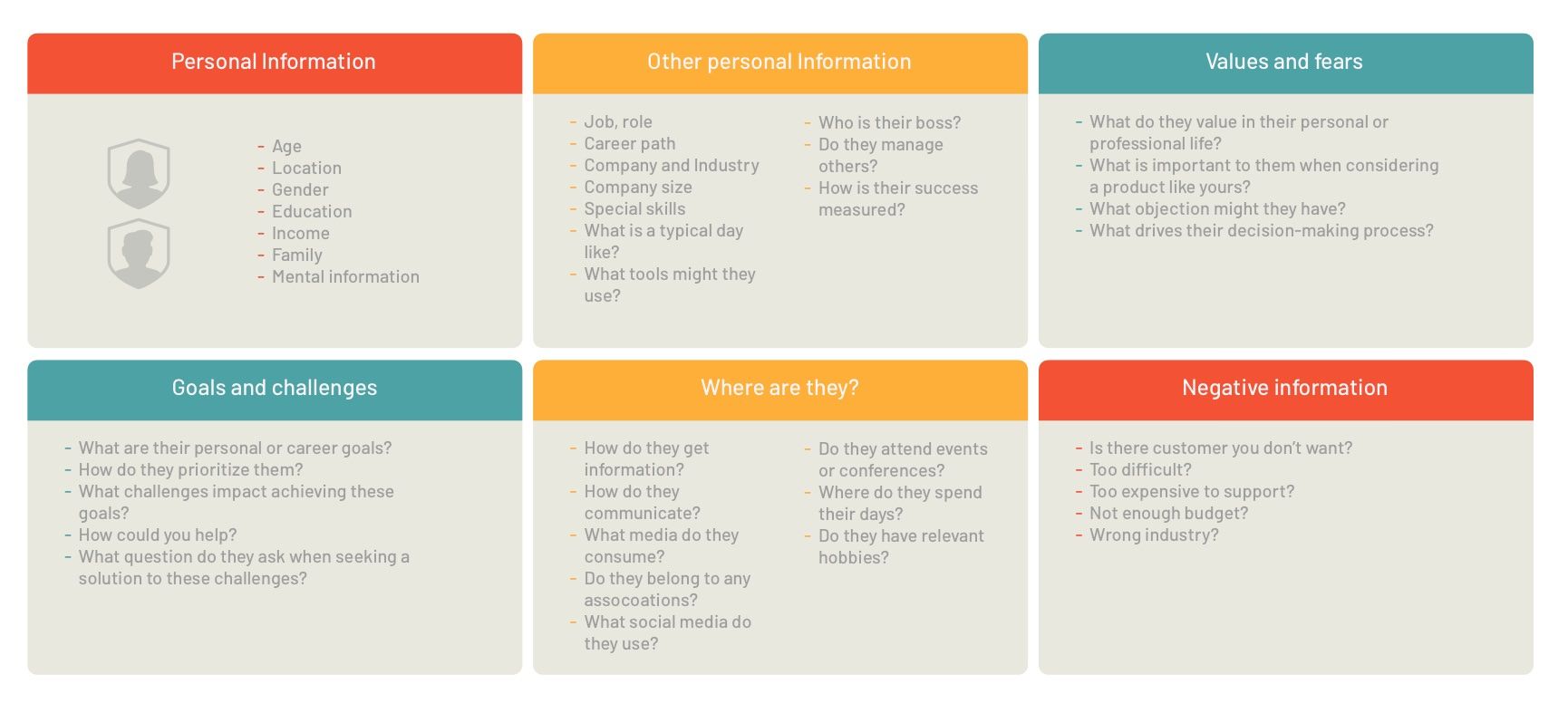 Personal Information

- Age
- Location
- Gender
- Education
- Income
- Family
- Mental information

Other personal Information

- Job, role
- Career path
- Company and Industry
- Company size
- Special skills
- What is a typical day like?
- What tools might they use?

- Who is their boss?
- Do they manage others?
- How is their success measured?

Values and fears

- What do they value in their personal or professional life?
- What is important to them when considering a product like yours?
- What objection might they have?
- What drives their decision-making process?

Goals and challenges

- What are their personal or career goals?
- How do they prioritize them?
- What challenges impact achieving these goals?
- How could you help?
- What question do they ask when seeking a solution to these challenges?

Where are they?

- How do they get information?
- How do they communicate?
- What media do they consume?
- Do they belong to any assocoations?
- What social media do they use?

- Do they attend events or conferences?
- Where do they spend their days?
- Do they have relevant hobbies?

Negative information

- Is there customer you don't want?
- Too difficult?
- Too expensive to support?
- Not enough budget?
- Wrong industry?